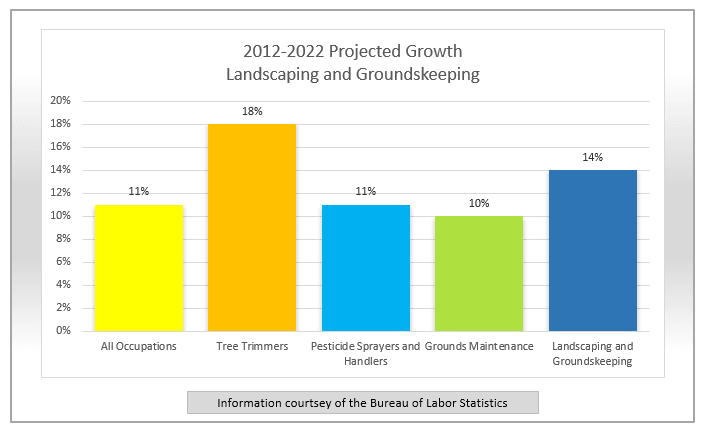 2012-2022 Projected Growth
Landscaping and Groundskeeping

20%
18%
16%
14%
12%
10%
8%
6%
4%
2%
0%

11%
18%
11%
10%
14%

All Occupations
Tree Trimmers
Pesticide Sprayers and Handlers
Grounds Maintenance
Landscaping and Groundskeeping

Information courtsey of the Bureau of Labor Statistics